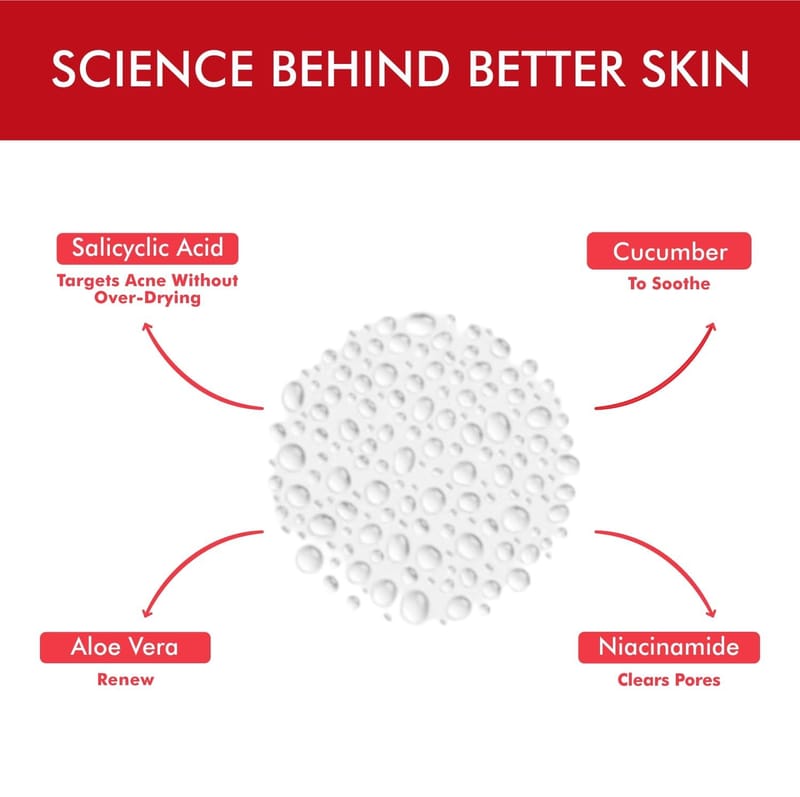 SCIENCE BEHIND BETTER SKIN

Salicyclic Acid
Targets Acne Without Over-Drying

Cucumber
To Soothe

Aloe Vera
Renew

Niacinamide
Clears Pores